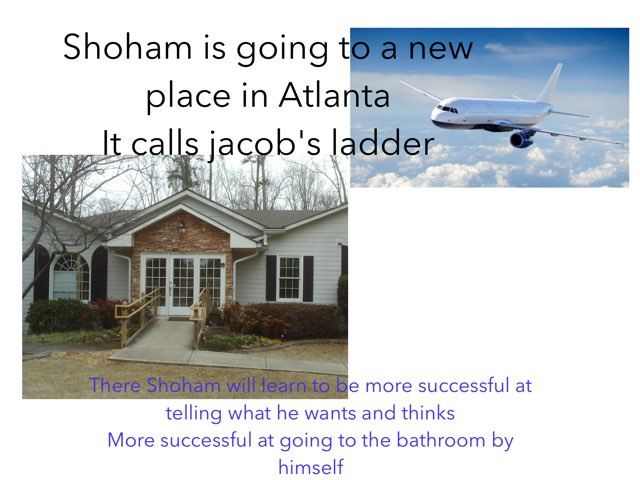 Shoham is going to a new place in Atlanta
It calls jacob's ladder

There Shoham will learn to be more successful at telling what he wants and thinks
More successful at going to the bathroom by himself